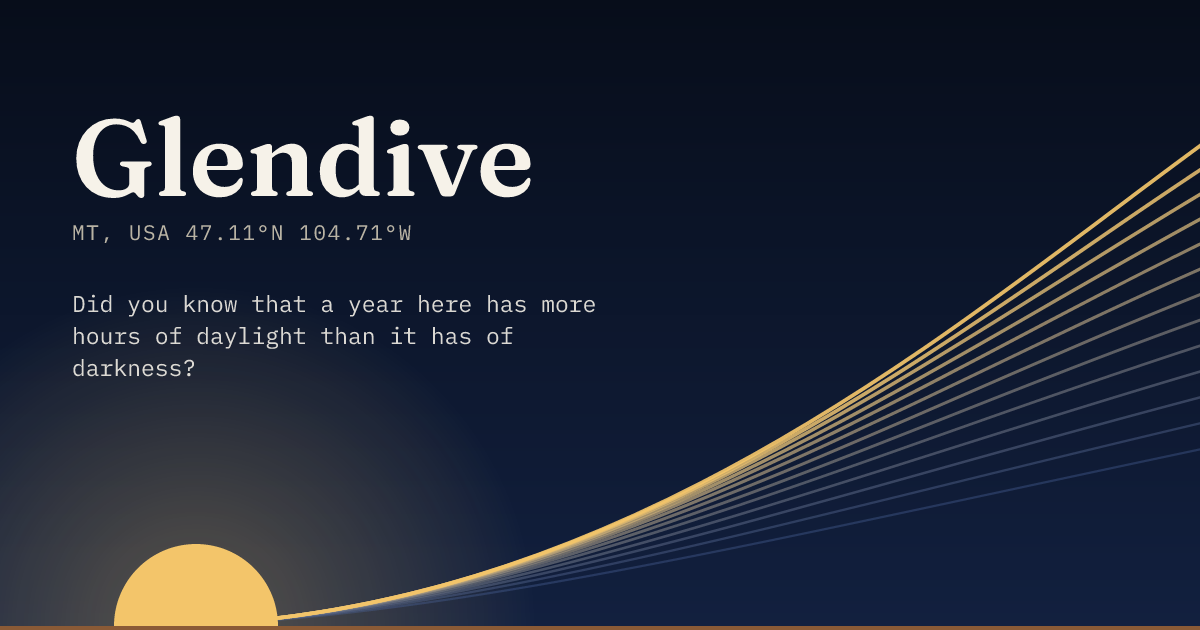 Glendive

MT, USA 47.11°N 104.71°W

Did you know that a year here has more hours of daylight than it has of darkness?